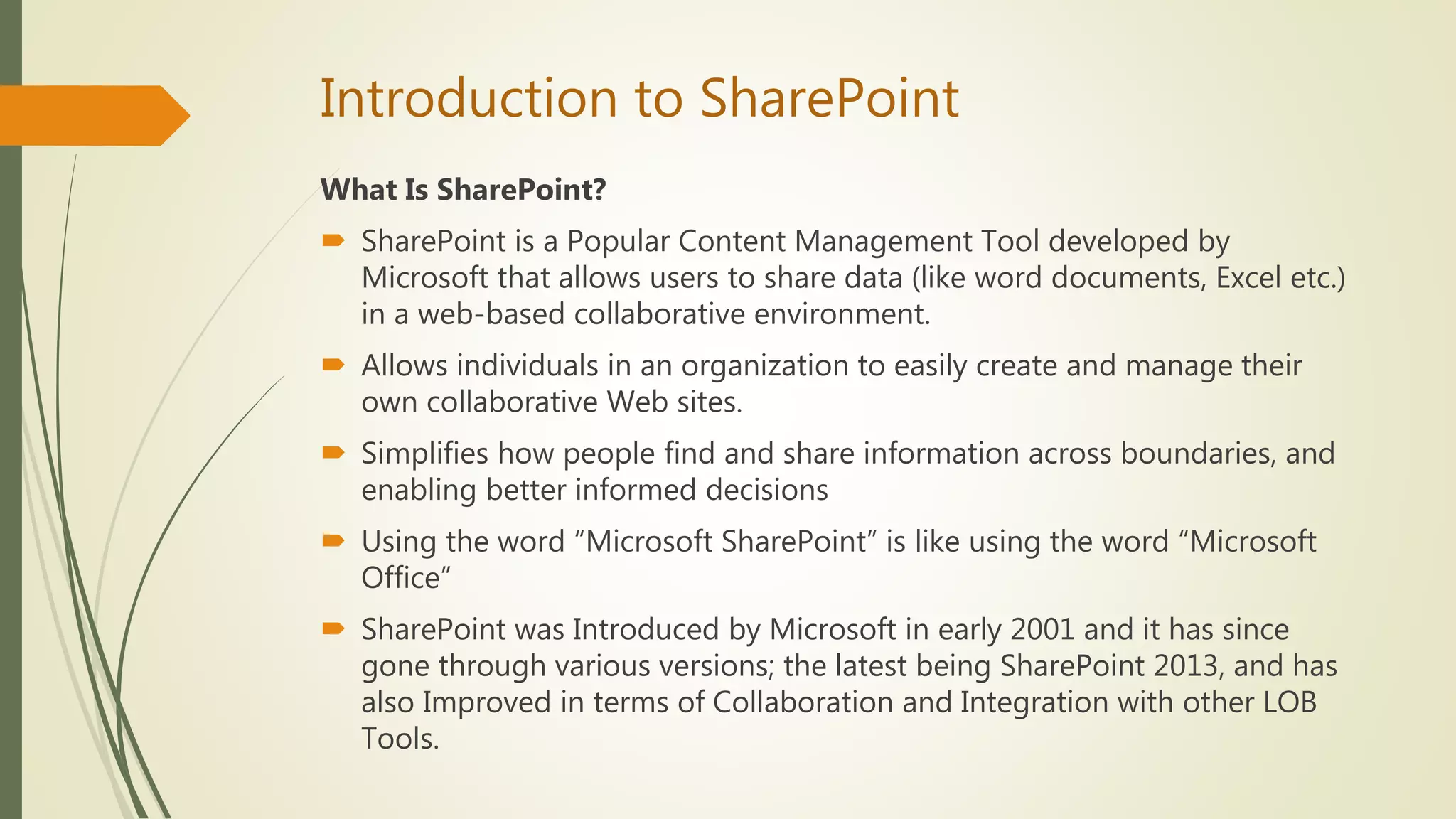 Introduction to SharePoint

What Is SharePoint?

SharePoint is a Popular Content Management Tool developed by Microsoft that allows users to share data (like word documents, Excel etc.) in a web-based collaborative environment.

Allows individuals in an organization to easily create and manage their own collaborative Web sites.

Simplifies how people find and share information across boundaries, and enabling better informed decisions

Using the word “Microsoft SharePoint” is like using the word “Microsoft Office”

SharePoint was Introduced by Microsoft in early 2001 and it has since gone through various versions; the latest being SharePoint 2013, and has also Improved in terms of Collaboration and Integration with other LOB Tools.